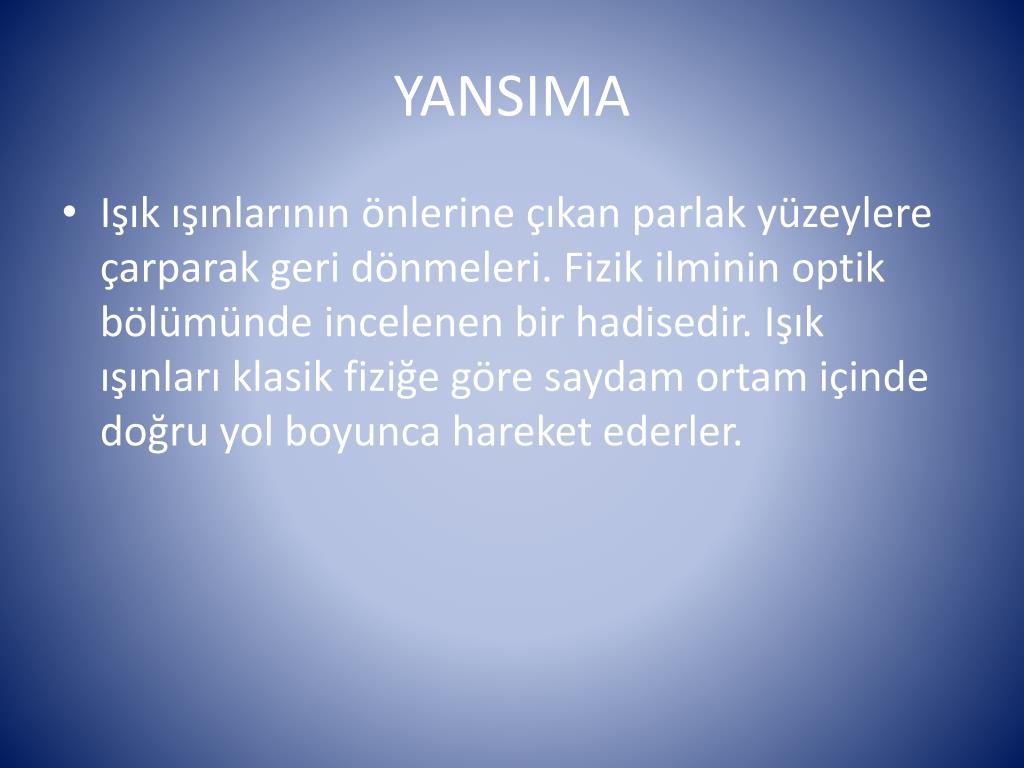 YANSIMA

• Işık ışınlarının önlerine çıkan parlak yüzeylere çarparak geri dönmeleri. Fizik ilminin optik bölümünde incelenen bir hadisedir. Işık ışınları klasik fiziğe göre saydam ortam içinde doğru yol boyunca hareket ederler.